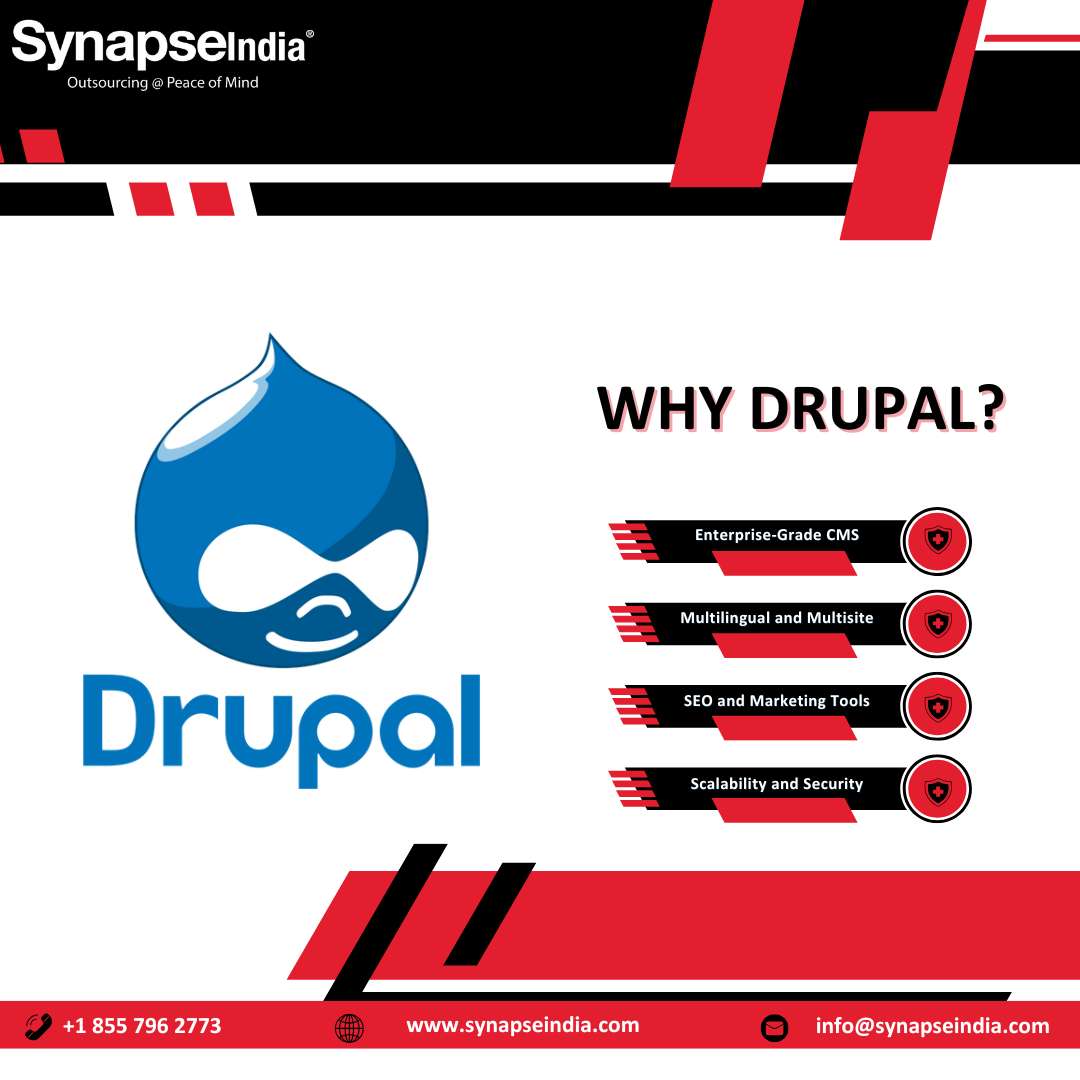 SynapseIndia®
Outsourcing @ Peace of Mind

Drupal

WHY DRUPAL?

Enterprise-Grade CMS

Multilingual and Multisite

SEO and Marketing Tools

Scalability and Security

+1 855 796 2773 www.synapseindia.com info@synapseindia.com